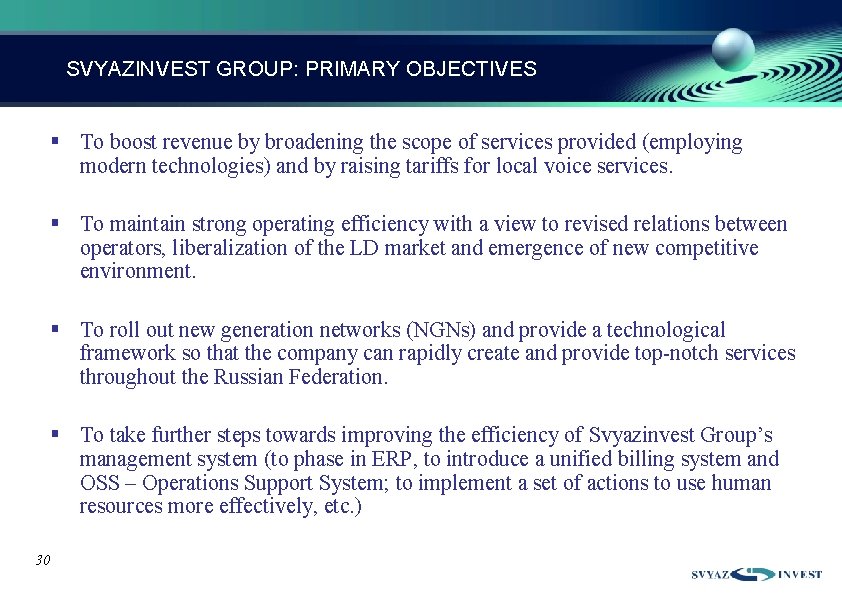 SVYAZINVEST GROUP: PRIMARY OBJECTIVES

▪ To boost revenue by broadening the scope of services provided (employing modern technologies) and by raising tariffs for local voice services.

▪ To maintain strong operating efficiency with a view to revised relations between operators, liberalization of the LD market and emergence of new competitive environment.

▪ To roll out new generation networks (NGNs) and provide a technological framework so that the company can rapidly create and provide top-notch services throughout the Russian Federation.

▪ To take further steps towards improving the efficiency of Svyazinvest Group's management system (to phase in ERP, to introduce a unified billing system and OSS – Operations Support System; to implement a set of actions to use human resources more effectively, etc.)

30

SVYAZ INVEST